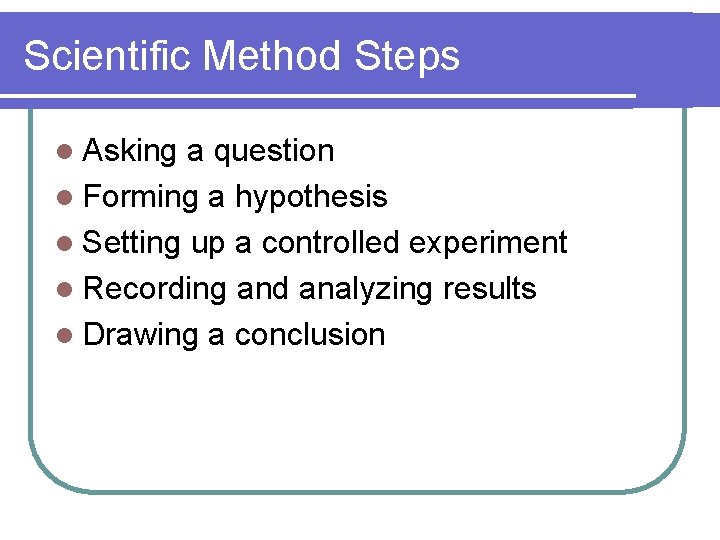 Scientific Method Steps

- Asking a question
- Forming a hypothesis
- Setting up a controlled experiment
- Recording and analyzing results
- Drawing a conclusion